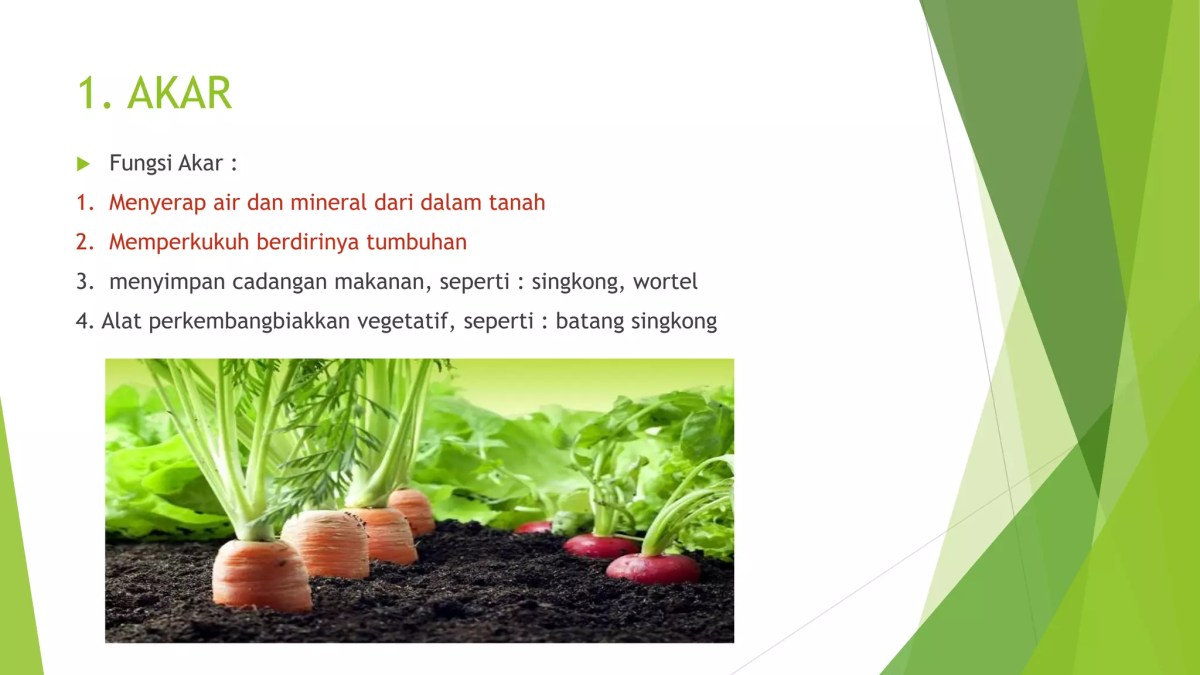 1. AKAR

Fungsi Akar :

1. Menyerap air dan mineral dari dalam tanah
2. Memperkukuh berdirinya tumbuhan
3. menyimpan cadangan makanan, seperti : singkong, wortel
4. Alat perkembangbiakkan vegetatif, seperti : batang singkong